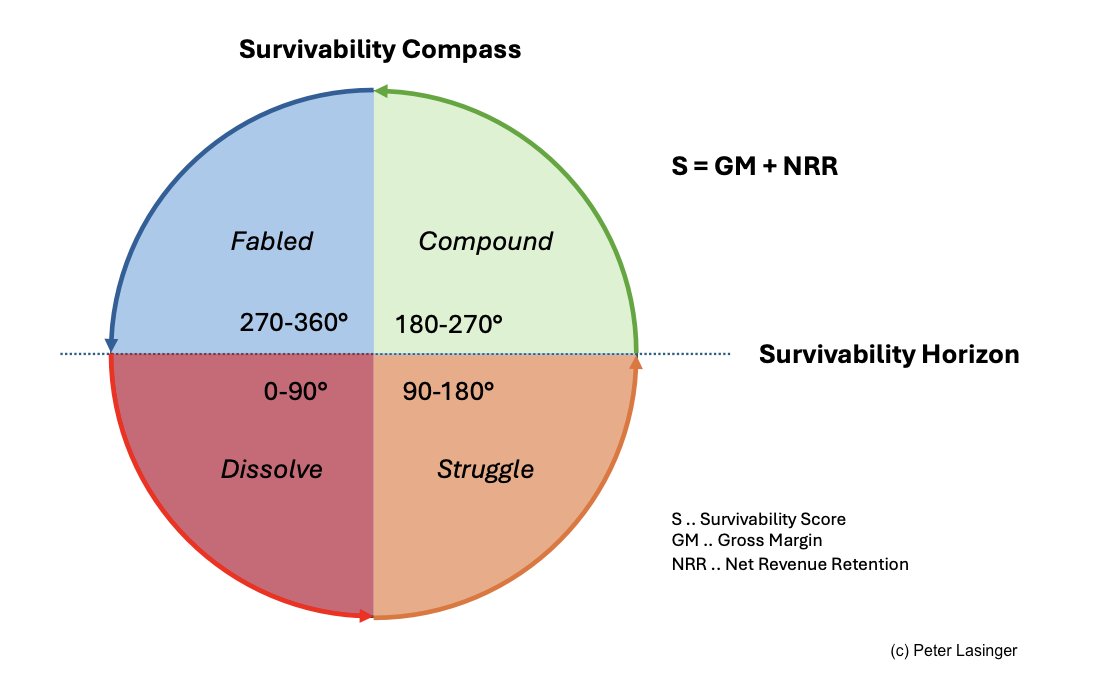 Survivability Compass

S = GM + NRR

Fabled

Compound

270-360°

180-270°

Survivability Horizon

0-90°

90-180°

Dissolve

Struggle

S .. Survivability Score
GM .. Gross Margin
NRR .. Net Revenue Retention

(c) Peter Lasinger